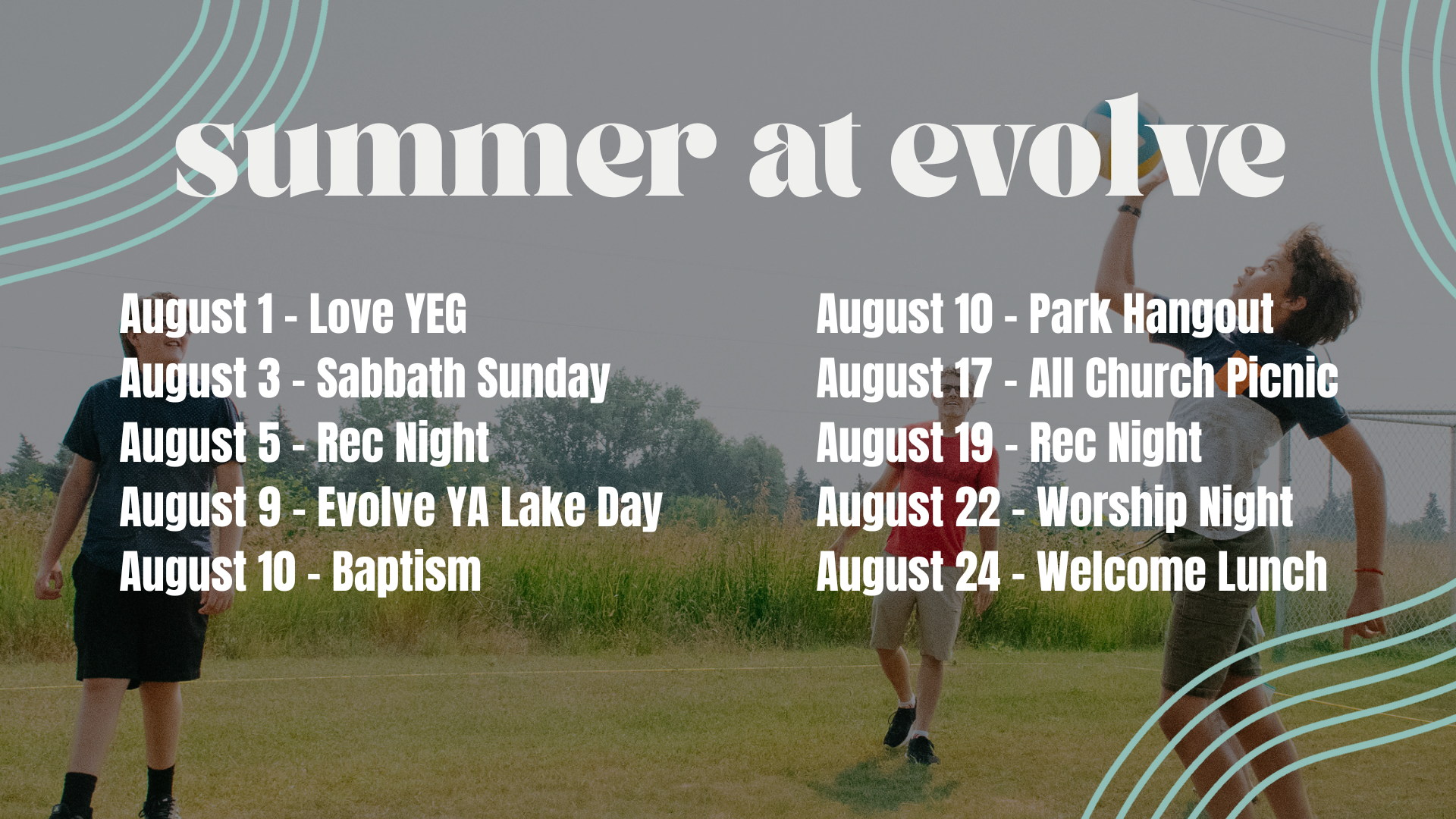 summer at evolve

August 1 - Love YEG
August 3 - Sabbath Sunday
August 5 - Rec Night
August 9 - Evolve YA Lake Day
August 10 - Baptism

August 10 - Park Hangout
August 17 - All Church Picnic
August 19 - Rec Night
August 22 - Worship Night
August 24 - Welcome Lunch